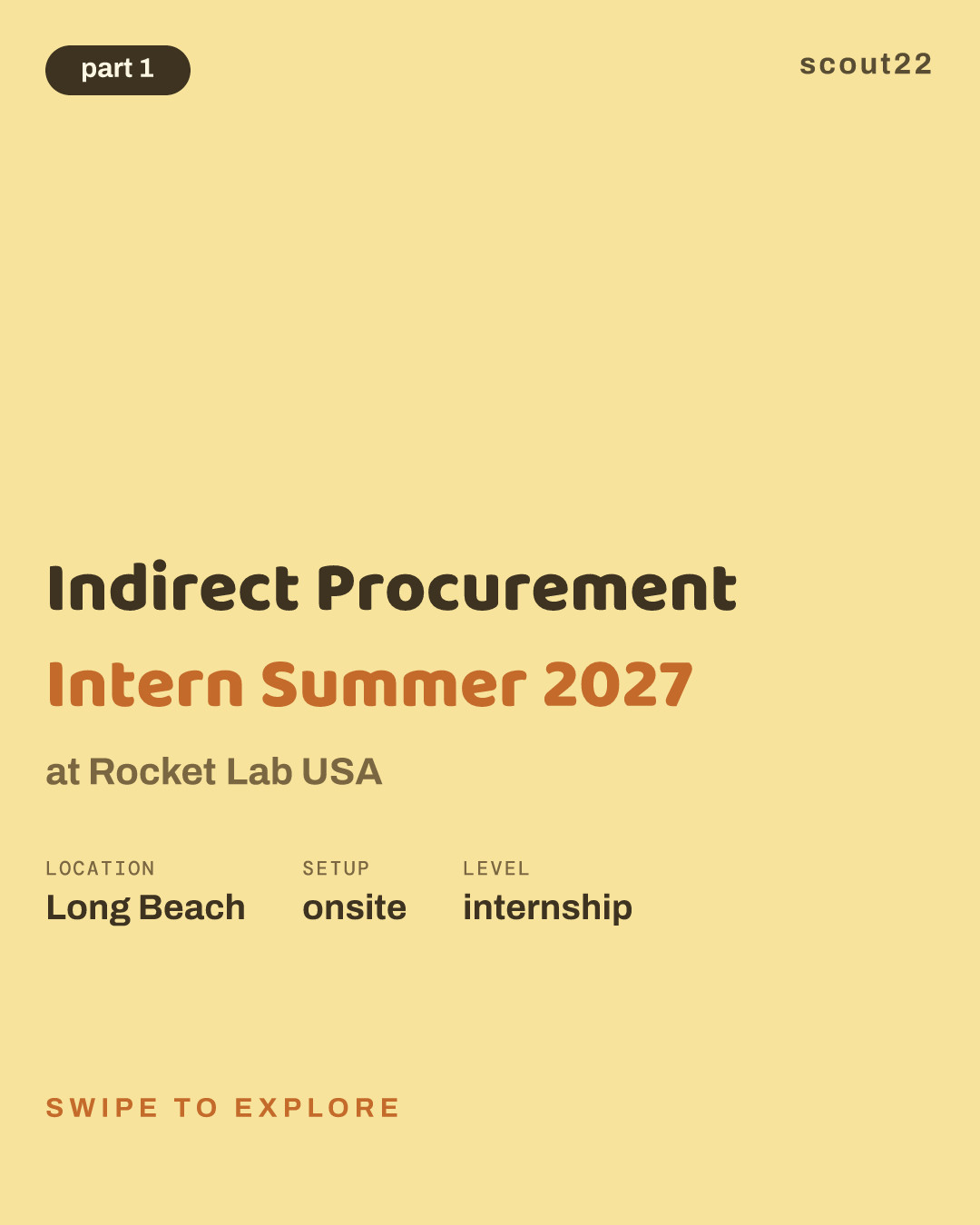 part 1

scout22

Indirect Procurement

Intern Summer 2027

at Rocket Lab USA

LOCATION
Long Beach

SETUP
onsite

LEVEL
internship

SWIPE TO EXPLORE